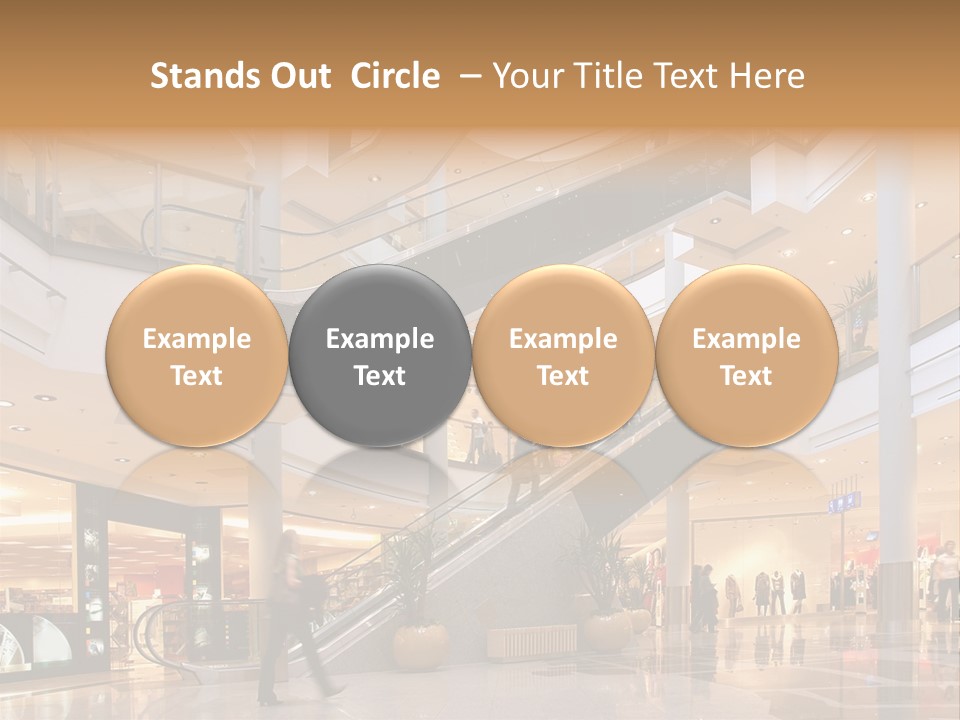 Stands Out Circle – Your Title Text Here

Example Text

Example Text

Example Text

Example Text